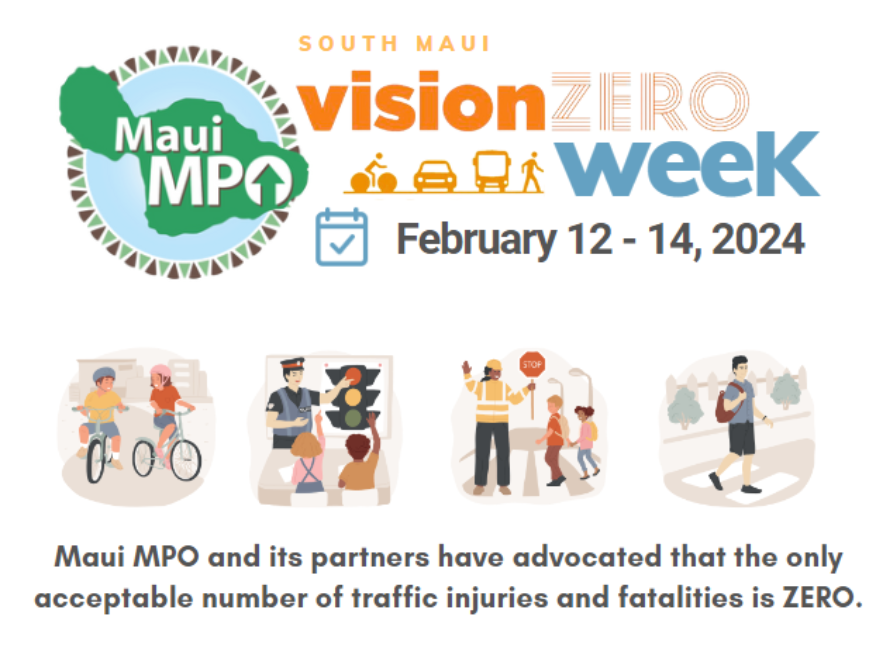 Maui MPO

SOUTH MAUI
vision ZERO week

February 12 - 14, 2024

STOP

Maui MPO and its partners have advocated that the only acceptable number of traffic injuries and fatalities is ZERO.